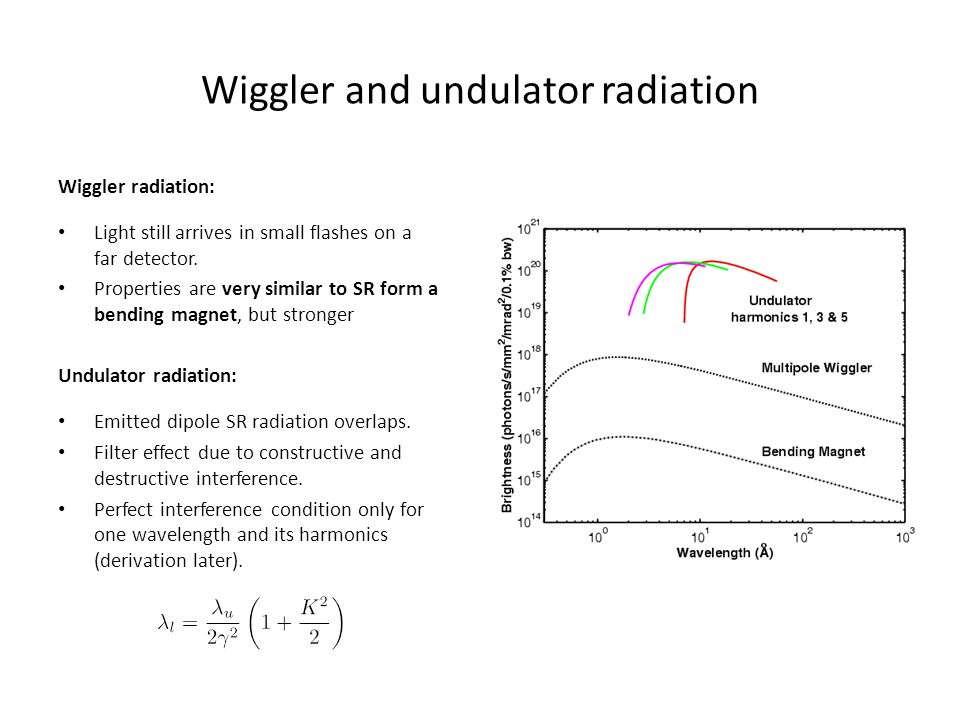 Wiggler and undulator radiation

Wiggler radiation:

• Light still arrives in small flashes on a far detector.
• Properties are very similar to SR form a bending magnet, but stronger

Undulator radiation:

• Emitted dipole SR radiation overlaps.
• Filter effect due to constructive and destructive interference.
• Perfect interference condition only for one wavelength and its harmonics (derivation later).

$\lambda_l = \frac{\lambda_u}{2\gamma^2}\left(1 + \frac{K^2}{2}\right)$

Brightness (photons/s/mm$^2$/mrad$^2$/0.1% bw)

$10^{21}$
$10^{20}$
$10^{19}$
$10^{18}$
$10^{17}$
$10^{16}$
$10^{15}$
$10^{14}$

Undulator harmonics 1, 3 & 5

Multipole Wiggler

Bending Magnet

$10^0$ $10^1$ $10^2$ $10^3$

Wavelength (Å)